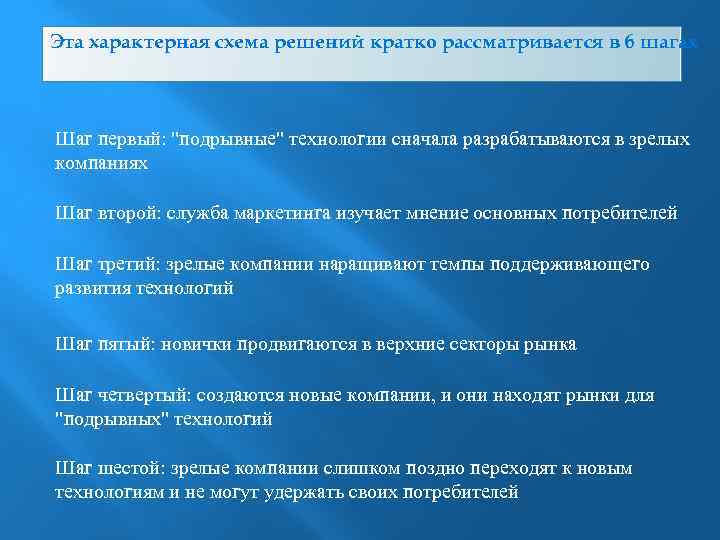 Эта характерная схема решений кратко рассматривается в 6 шагах

Шаг первый: "подрывные" технологии сначала разрабатываются в зрелых компаниях

Шаг второй: служба маркетинга изучает мнение основных потребителей

Шаг третий: зрелые компании наращивают темпы поддерживающего развития технологий

Шаг пятый: новички продвигаются в верхние секторы рынка

Шаг четвертый: создаются новые компании, и они находят рынки для "подрывных" технологий

Шаг шестой: зрелые компании слишком поздно переходят к новым технологиям и не могут удержать своих потребителей